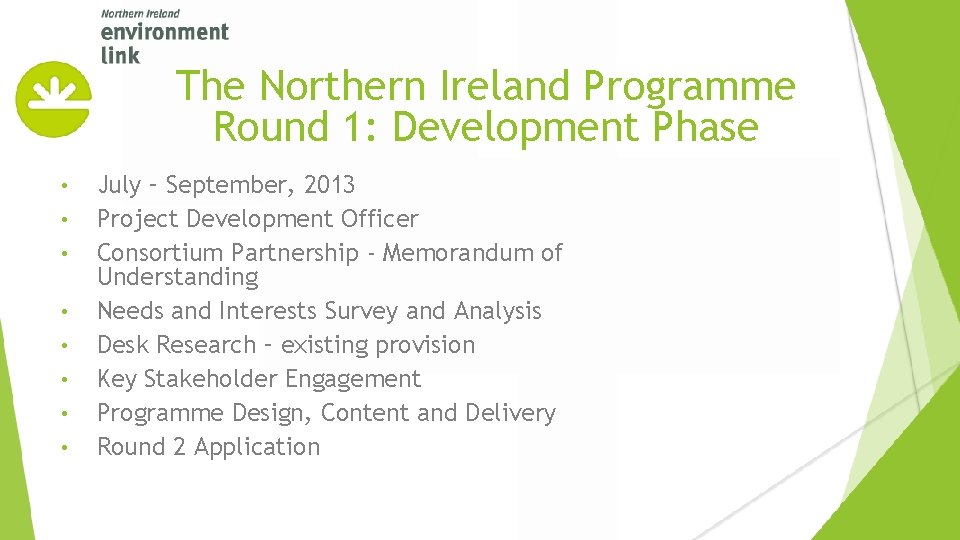 Northern Ireland
environment
link

The Northern Ireland Programme
Round 1: Development Phase

• July – September, 2013
• Project Development Officer
• Consortium Partnership - Memorandum of Understanding
• Needs and Interests Survey and Analysis
• Desk Research – existing provision
• Key Stakeholder Engagement
• Programme Design, Content and Delivery
• Round 2 Application